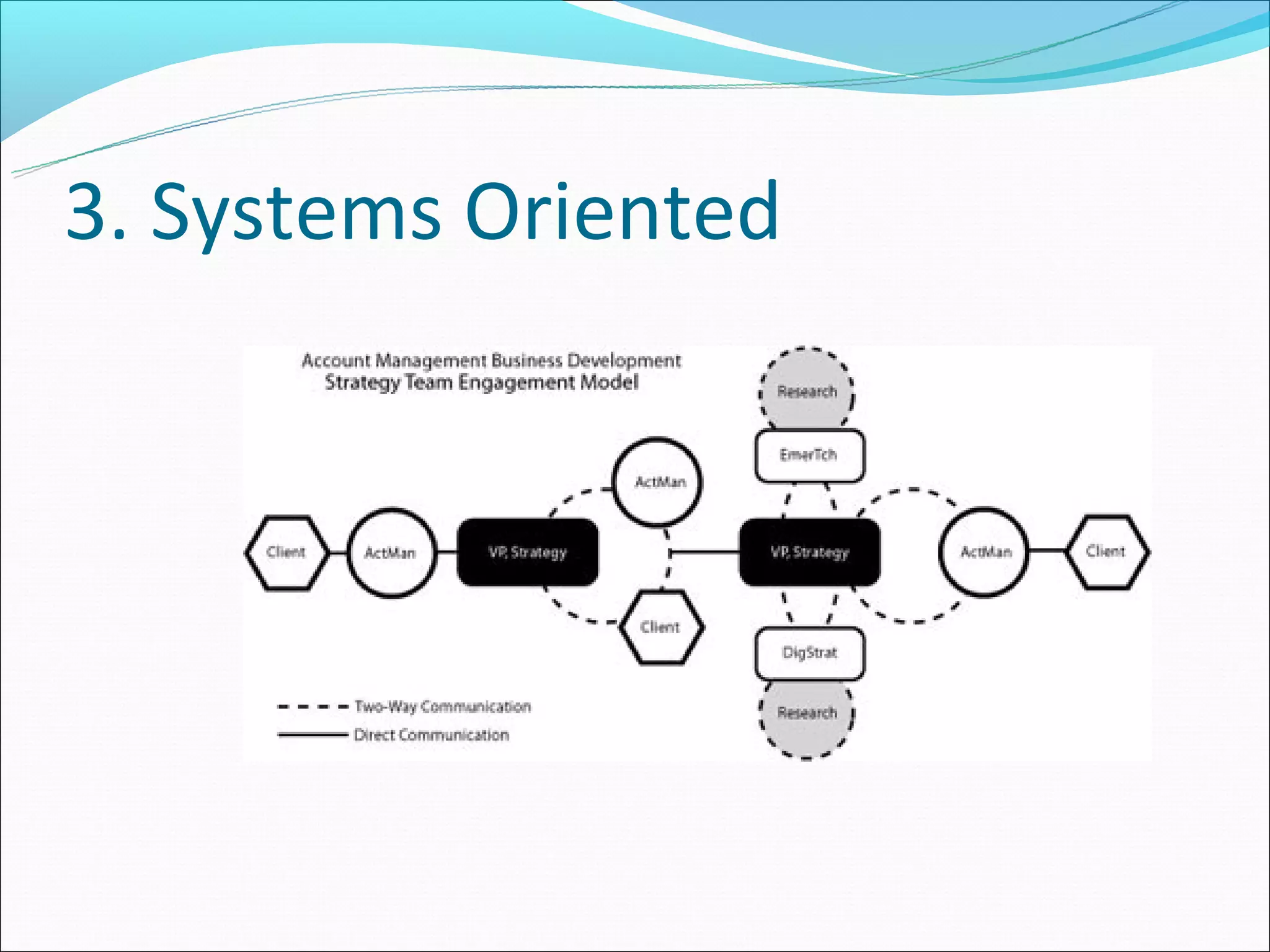 3. Systems Oriented

Account Management Business Development
Strategy Team Engagement Model

Research

EmerTch

ActMan

Client

ActMan

VP, Strategy

VP, Strategy

ActMan

Client

Client

DigStrat

Research

Two-Way Communication
Direct Communication